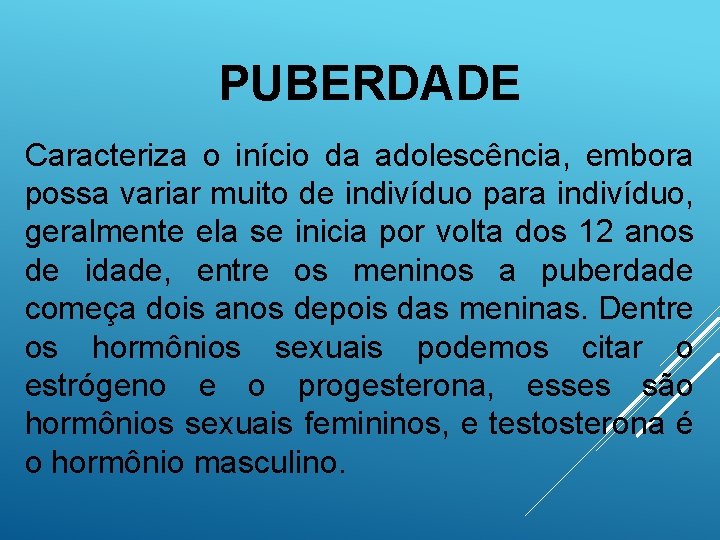 PUBERDADE

Caracteriza o início da adolescência, embora possa variar muito de indivíduo para indivíduo, geralmente ela se inicia por volta dos 12 anos de idade, entre os meninos a puberdade começa dois anos depois das meninas. Dentre os hormônios sexuais podemos citar o estrógeno e o progesterona, esses são hormônios sexuais femininos, e testosterona é o hormônio masculino.